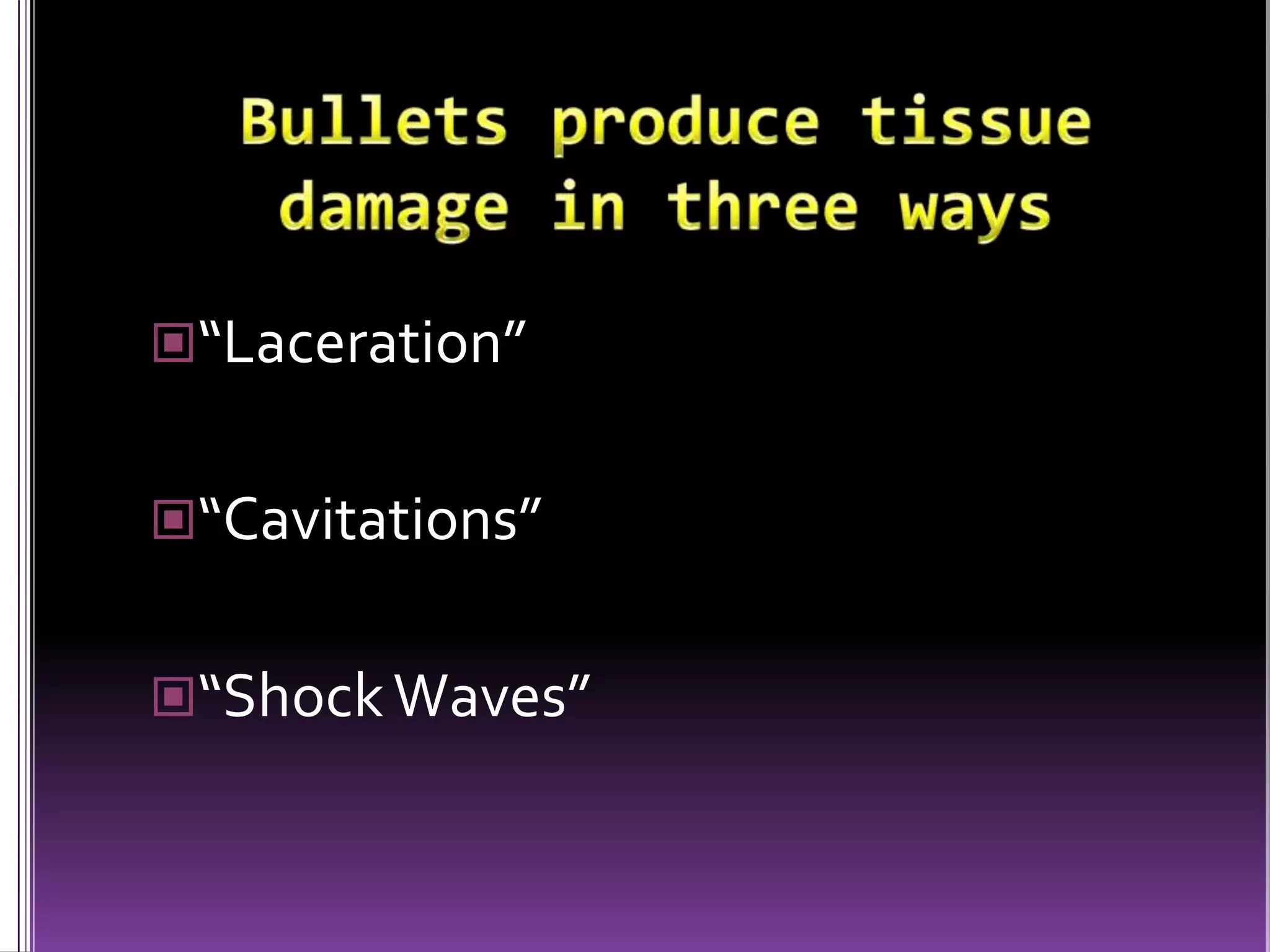 Bullets produce tissue damage in three ways

“Laceration”

“Cavitations”

“Shock Waves”